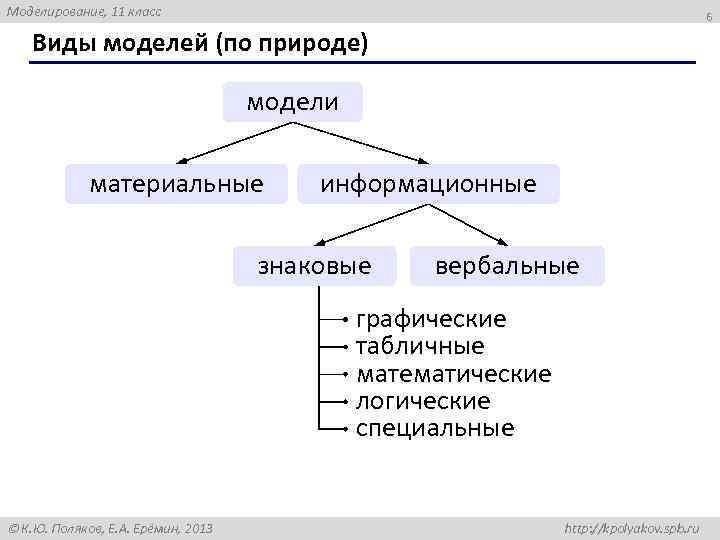 Моделирование, 11 класс

6

Виды моделей (по природе)

модели

материальные

информационные

знаковые

вербальные

графические
табличные
математические
логические
специальные

© К.Ю. Поляков, Е.А. Ерёмин, 2013

http://kpolyakov.spb.ru